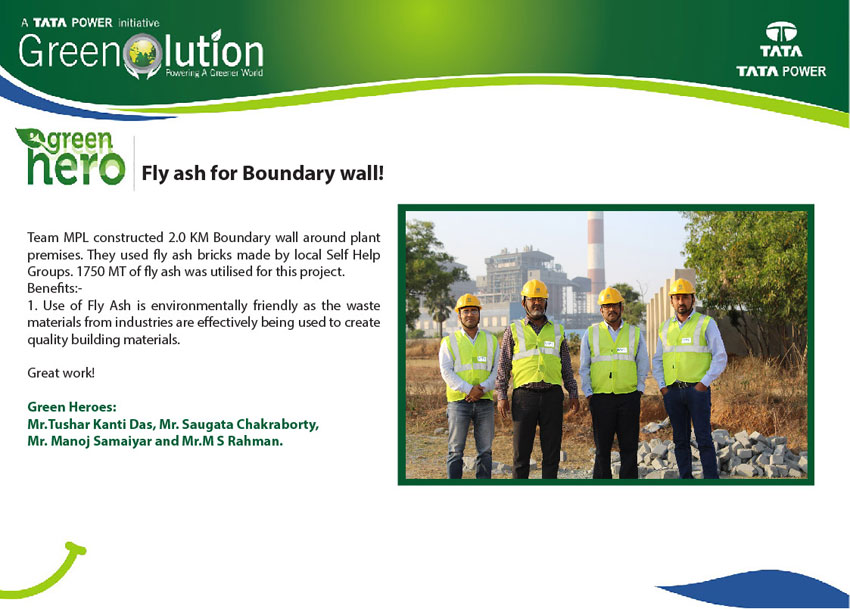 A TATA POWER initiative
Greenolution
Powering A Greener World

TATA
TATA POWER

green hero

Fly ash for Boundary wall!

Team MPL constructed 2.0 KM Boundary wall around plant premises. They used fly ash bricks made by local Self Help Groups. 1750 MT of fly ash was utilised for this project.
Benefits:-
1. Use of Fly Ash is environmentally friendly as the waste materials from industries are effectively being used to create quality building materials.

Great work!

Green Heroes:
Mr.Tushar Kanti Das, Mr. Saugata Chakraborty, Mr. Manoj Samaiyar and Mr.M S Rahman.